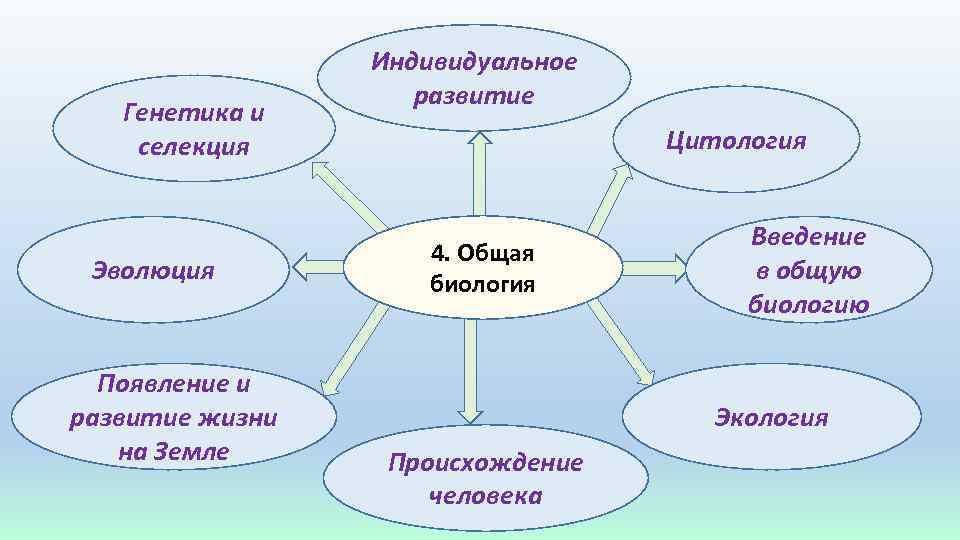 4. Общая биология

Индивидуальное развитие

Цитология

Введение в общую биологию

Экология

Происхождение человека

Появление и развитие жизни на Земле

Эволюция

Генетика и селекция